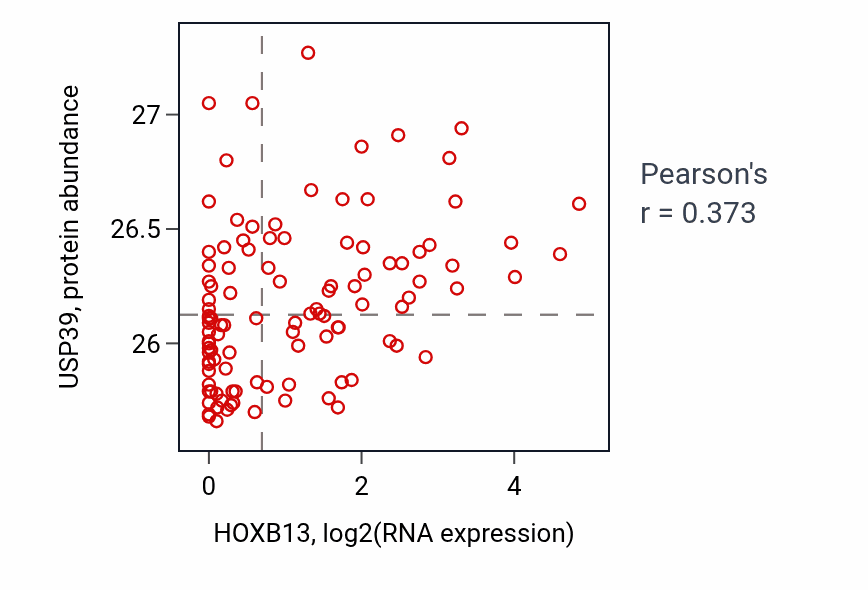 USP39, protein abundance

27
26.5
26

0
2
4

HOXB13, log2(RNA expression)

Pearson's
r = 0.373